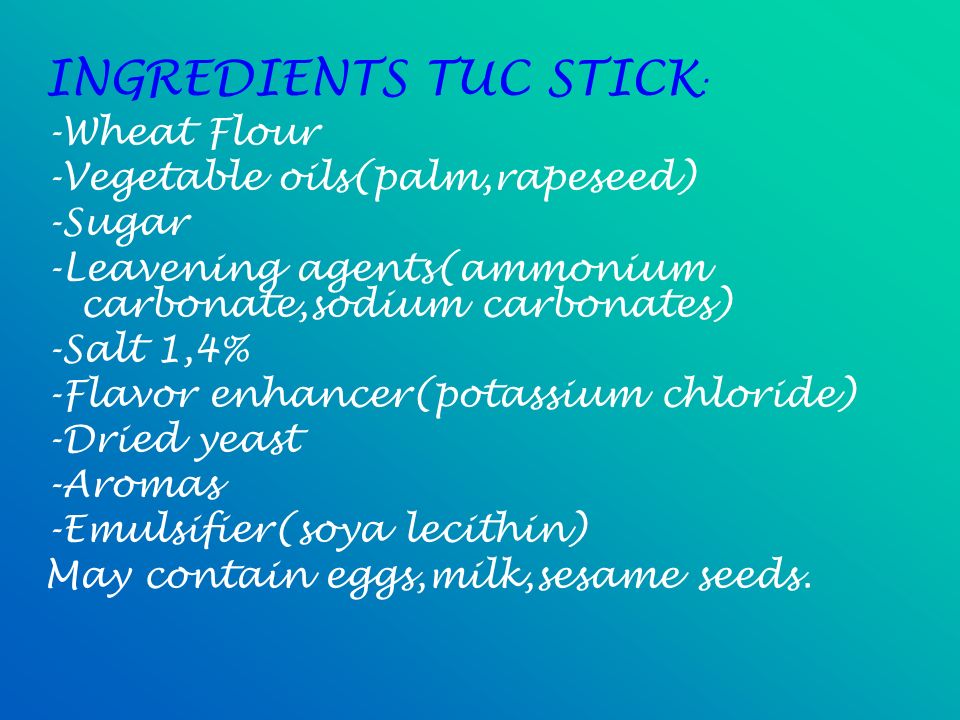 INGREDIENTS TUC STICK:
-Wheat Flour
-Vegetable oils(palm,rapeseed)
-Sugar
-Leavening agents(ammonium carbonate,sodium carbonates)
-Salt 1,4%
-Flavor enhancer(potassium chloride)
-Dried yeast
-Aromas
-Emulsifier(soya lecithin)
May contain eggs,milk,sesame seeds.